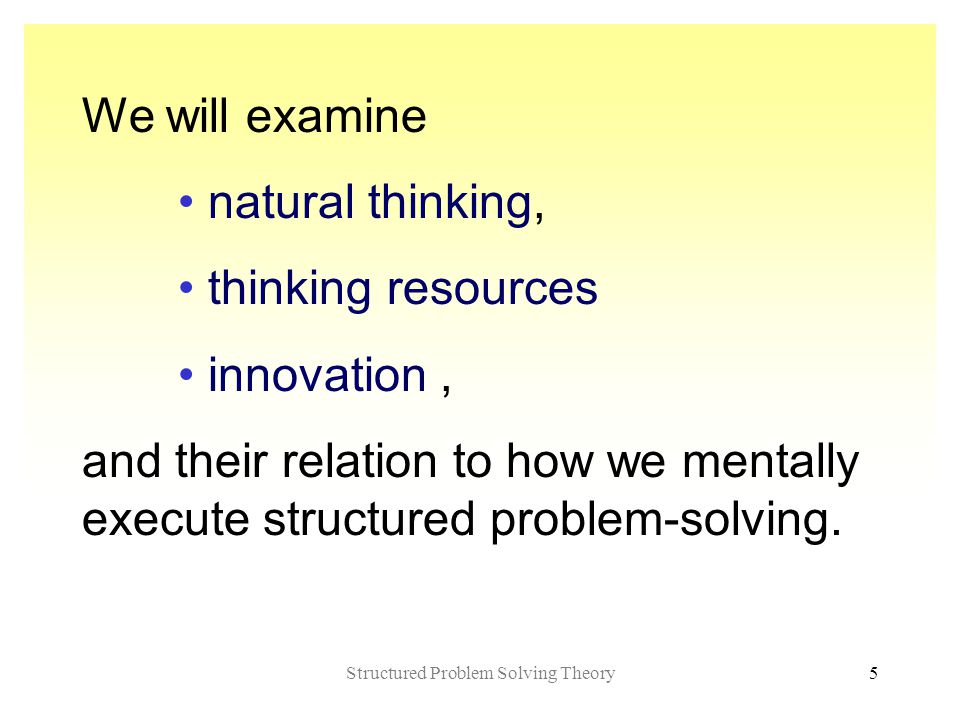 We will examine

• natural thinking,

• thinking resources

• innovation ,

and their relation to how we mentally execute structured problem-solving.

Structured Problem Solving Theory

5